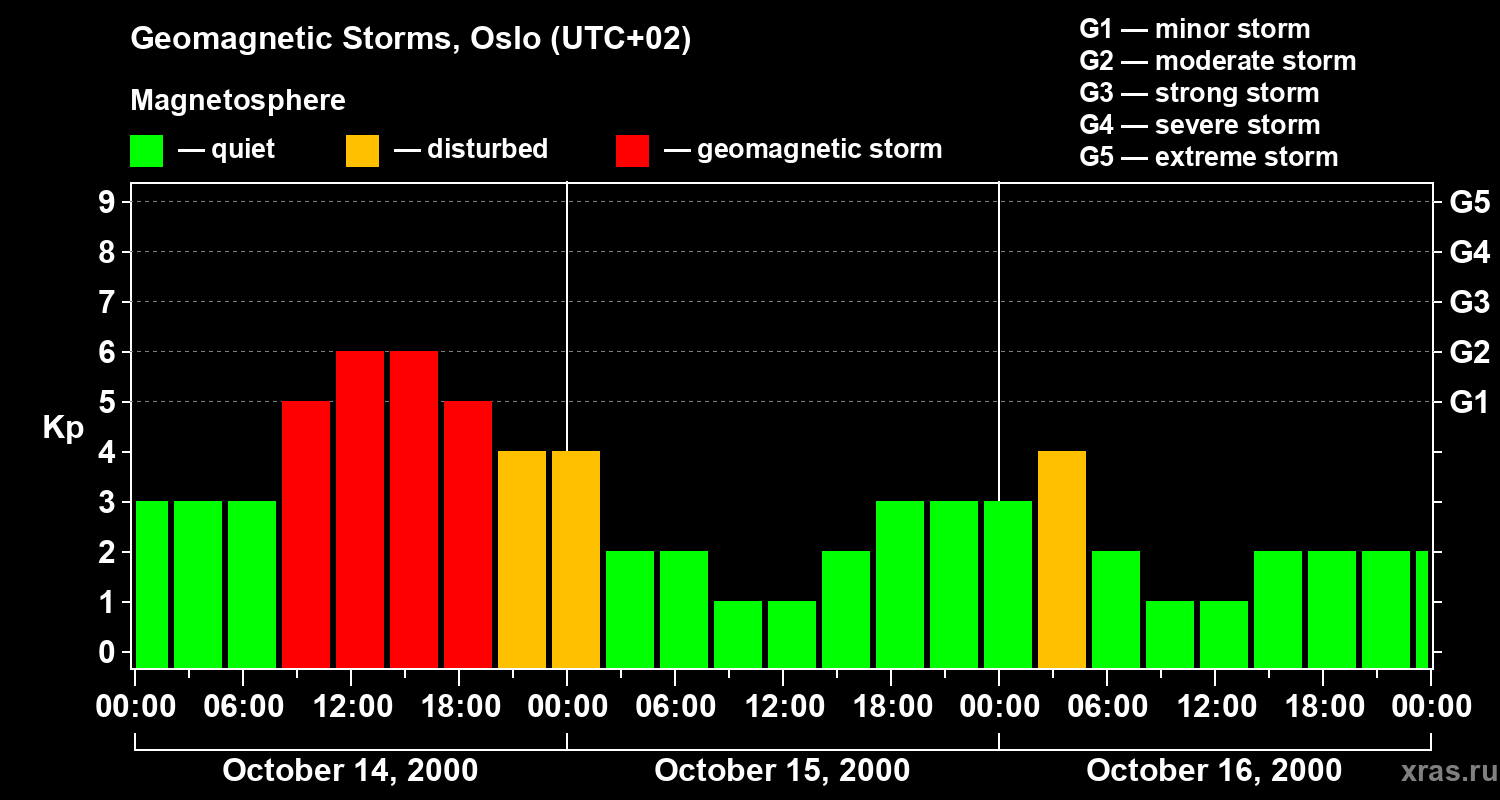 Geomagnetic Storms, Oslo (UTC+02)

Magnetosphere

— quiet — disturbed — geomagnetic storm

G1 — minor storm
G2 — moderate storm
G3 — strong storm
G4 — severe storm
G5 — extreme storm

Kp

9
8
7
6
5
4
3
2
1
0

G5
G4
G3
G2
G1

00:00 06:00 12:00 18:00 00:00 06:00 12:00 18:00 00:00 06:00 12:00 18:00 00:00

October 14, 2000 October 15, 2000 October 16, 2000

xras.ru